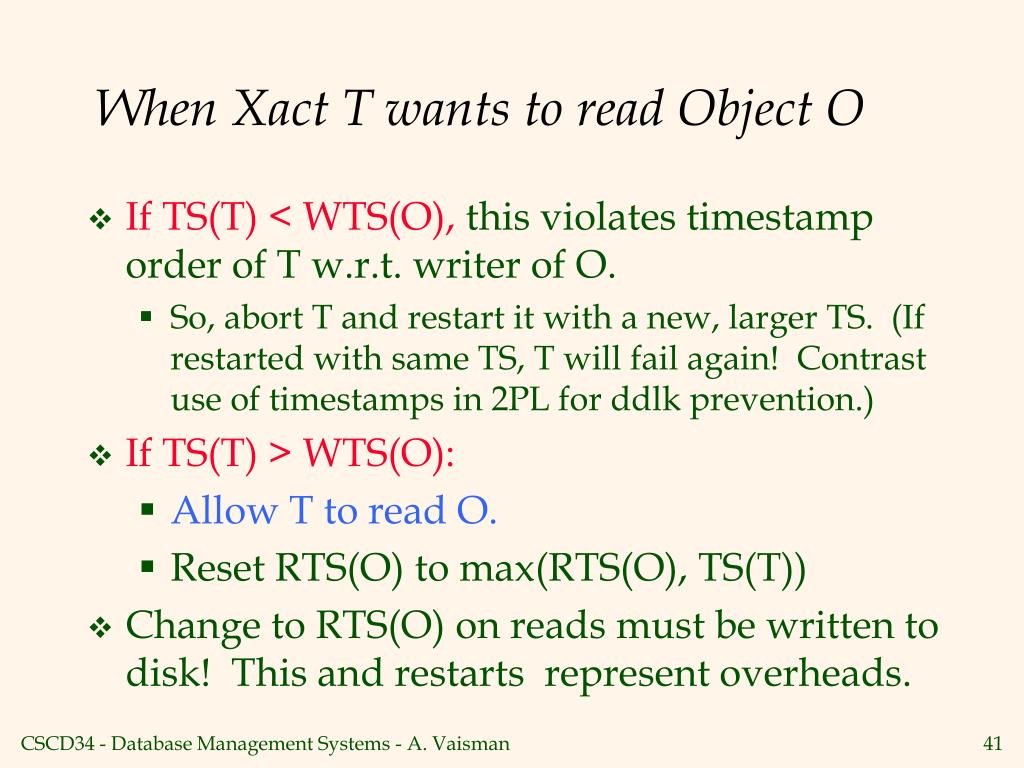 When Xact T wants to read Object O

❖ If TS(T) < WTS(O), this violates timestamp order of T w.r.t. writer of O.

▪ So, abort T and restart it with a new, larger TS. (If restarted with same TS, T will fail again! Contrast use of timestamps in 2PL for ddlk prevention.)

❖ If TS(T) > WTS(O):

▪ Allow T to read O.

▪ Reset RTS(O) to max(RTS(O), TS(T))

❖ Change to RTS(O) on reads must be written to disk! This and restarts represent overheads.

CSCD34 - Database Management Systems - A. Vaisman

41